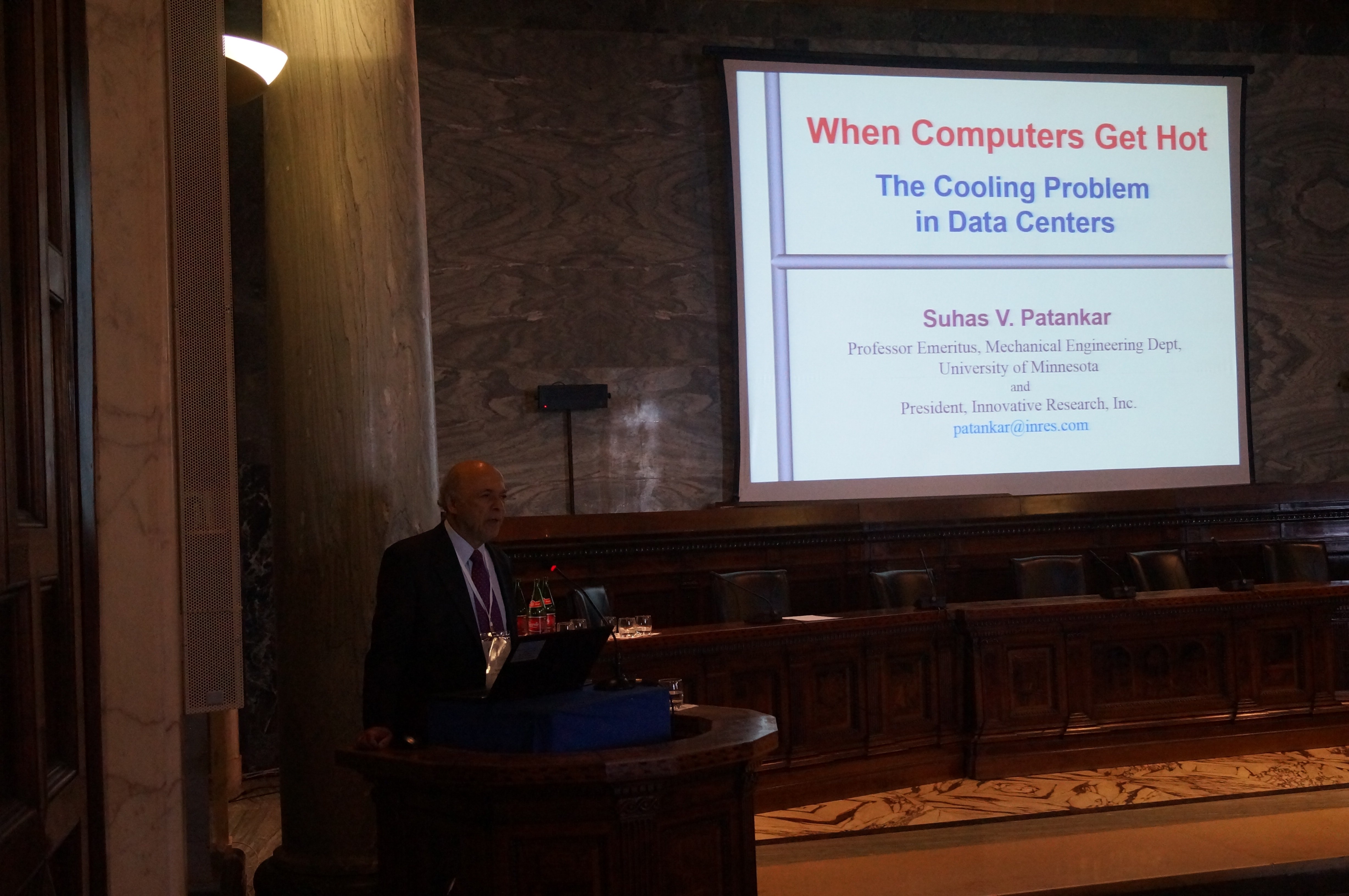 When Computers Get Hot

The Cooling Problem in Data Centers

Suhas V. Patankar

Professor Emeritus, Mechanical Engineering Dept, University of Minnesota
and
President, Innovative Research, Inc.
patankar@inres.com